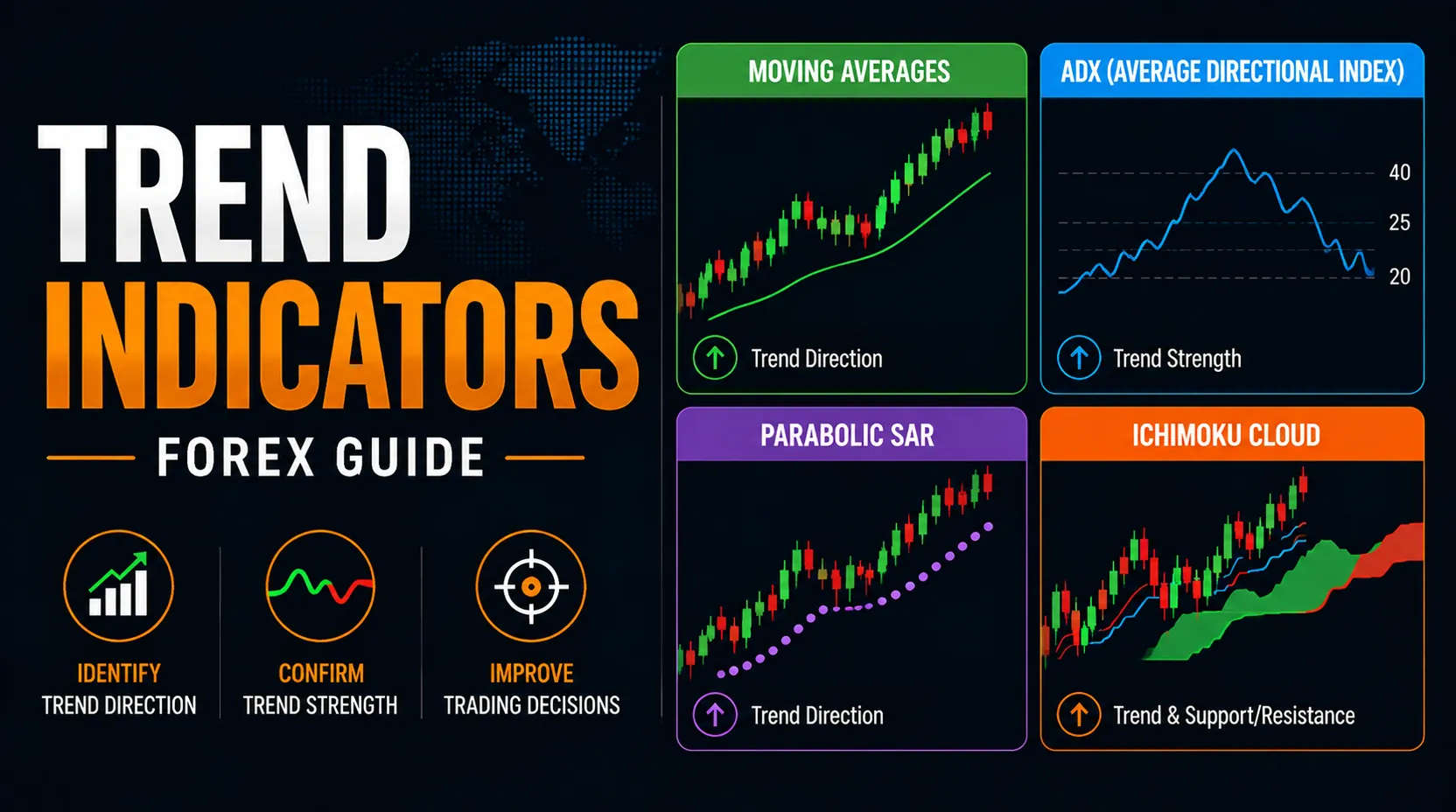 TREND INDICATORS

FOREX GUIDE

IDENTIFY
TREND DIRECTION

CONFIRM
TREND STRENGTH

IMPROVE
TRADING DECISIONS

MOVING AVERAGES

Trend Direction

ADX (AVERAGE DIRECTIONAL INDEX)

40
25
20

Trend Strength

PARABOLIC SAR

Trend Direction

ICHIMOKU CLOUD

Trend & Support/Resistance